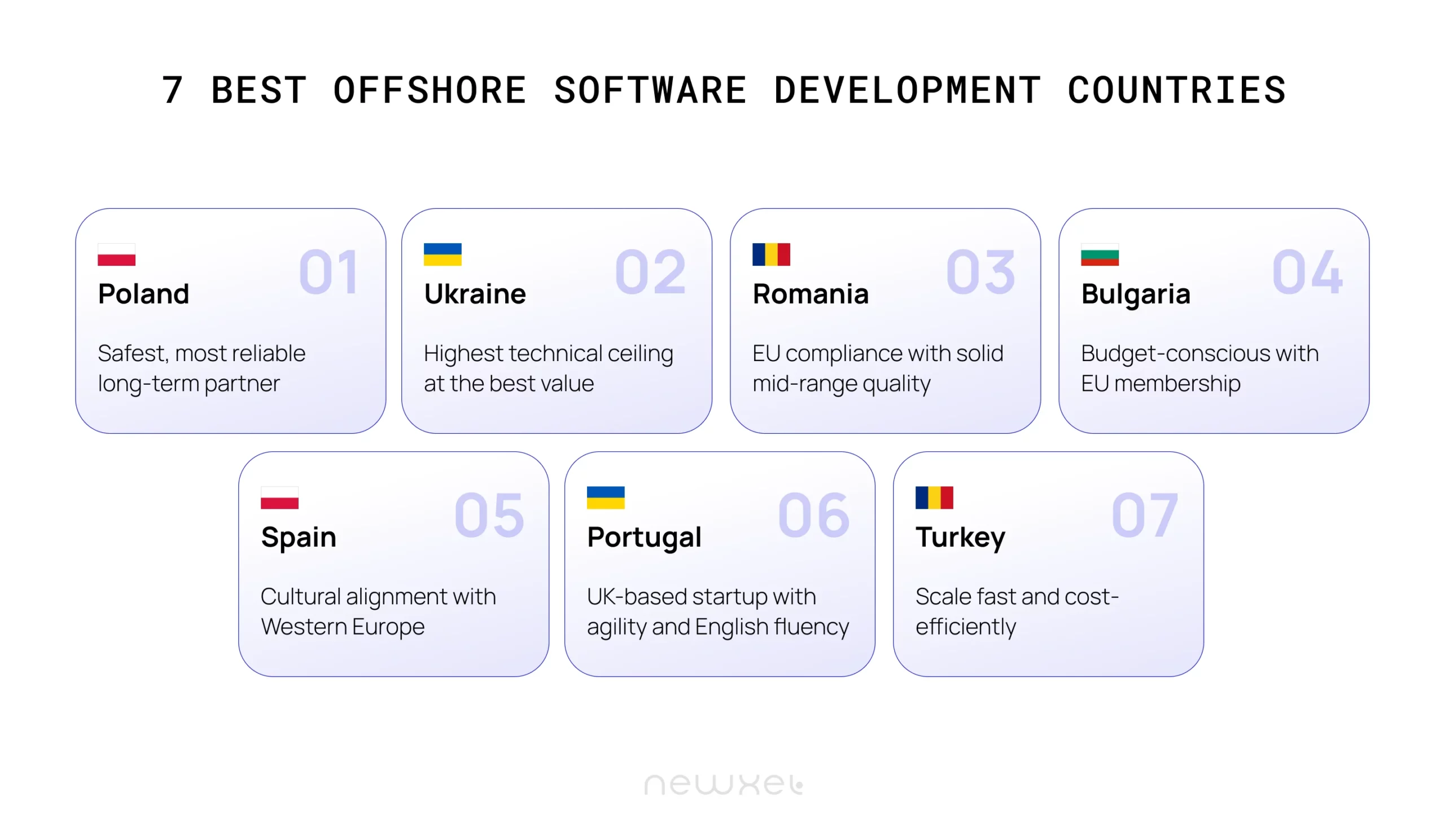 7 BEST OFFSHORE SOFTWARE DEVELOPMENT COUNTRIES

01
Poland
Safest, most reliable long-term partner

02
Ukraine
Highest technical ceiling at the best value

03
Romania
EU compliance with solid mid-range quality

04
Bulgaria
Budget-conscious with EU membership

05
Spain
Cultural alignment with Western Europe

06
Portugal
UK-based startup with agility and English fluency

07
Turkey
Scale fast and cost-efficiently

newxel